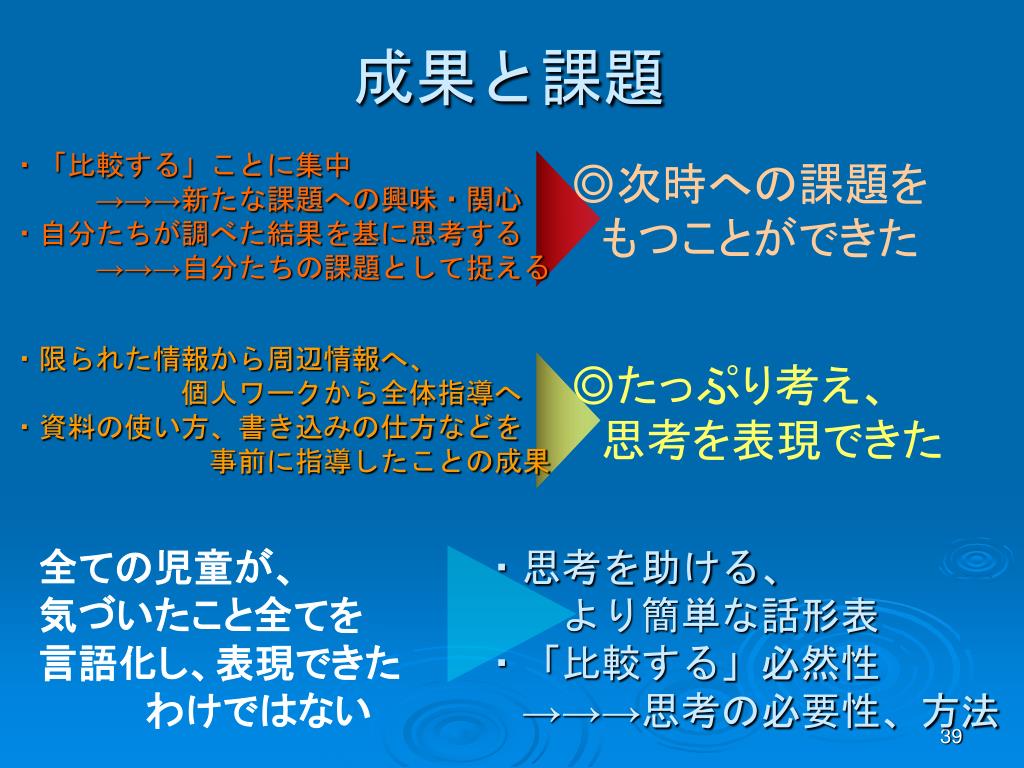 成果と課題

・「比較する」ことに集中
→→→新たな課題への興味・関心
・自分たちが調べた結果を基に思考する
→→→自分たちの課題として捉える

◎次時への課題をもつことができた

・限られた情報から周辺情報へ、
個人ワークから全体指導へ
・資料の使い方、書き込みの仕方などを
事前に指導したことの成果

◎たっぷり考え、思考を表現できた

全ての児童が、
気づいたこと全てを
言語化し、表現できた
わけではない

・思考を助ける、
より簡単な話形表
・「比較する」必然性
→→→思考の必要性、方法

39